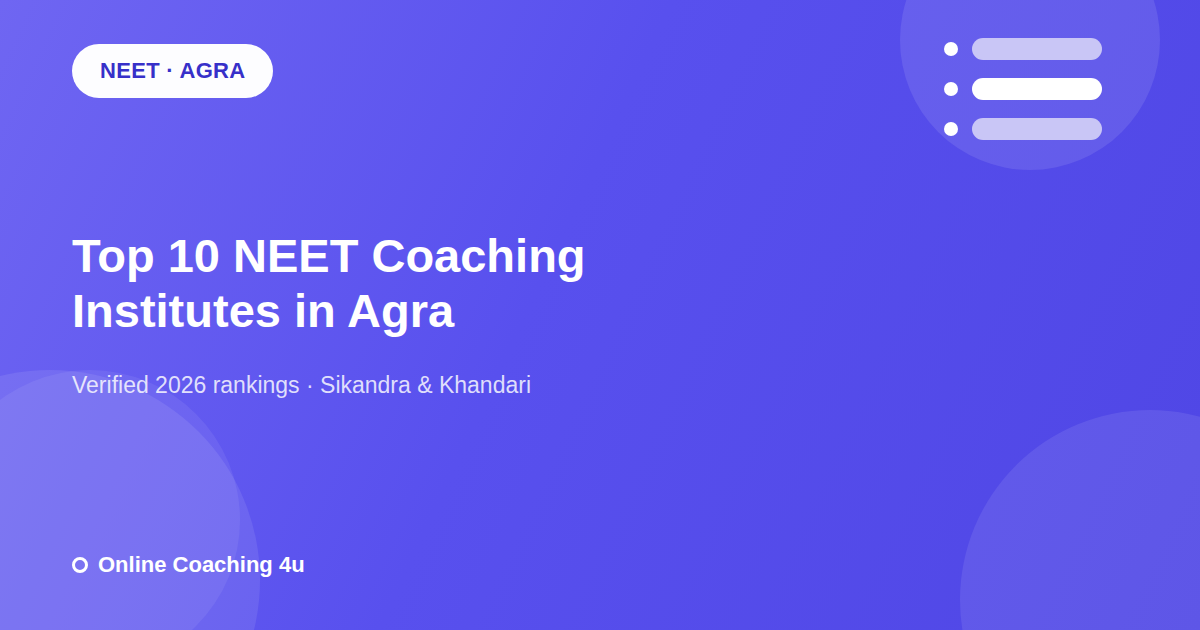 NEET · AGRA

Top 10 NEET Coaching Institutes in Agra

Verified 2026 rankings · Sikandra & Khandari

Online Coaching 4u